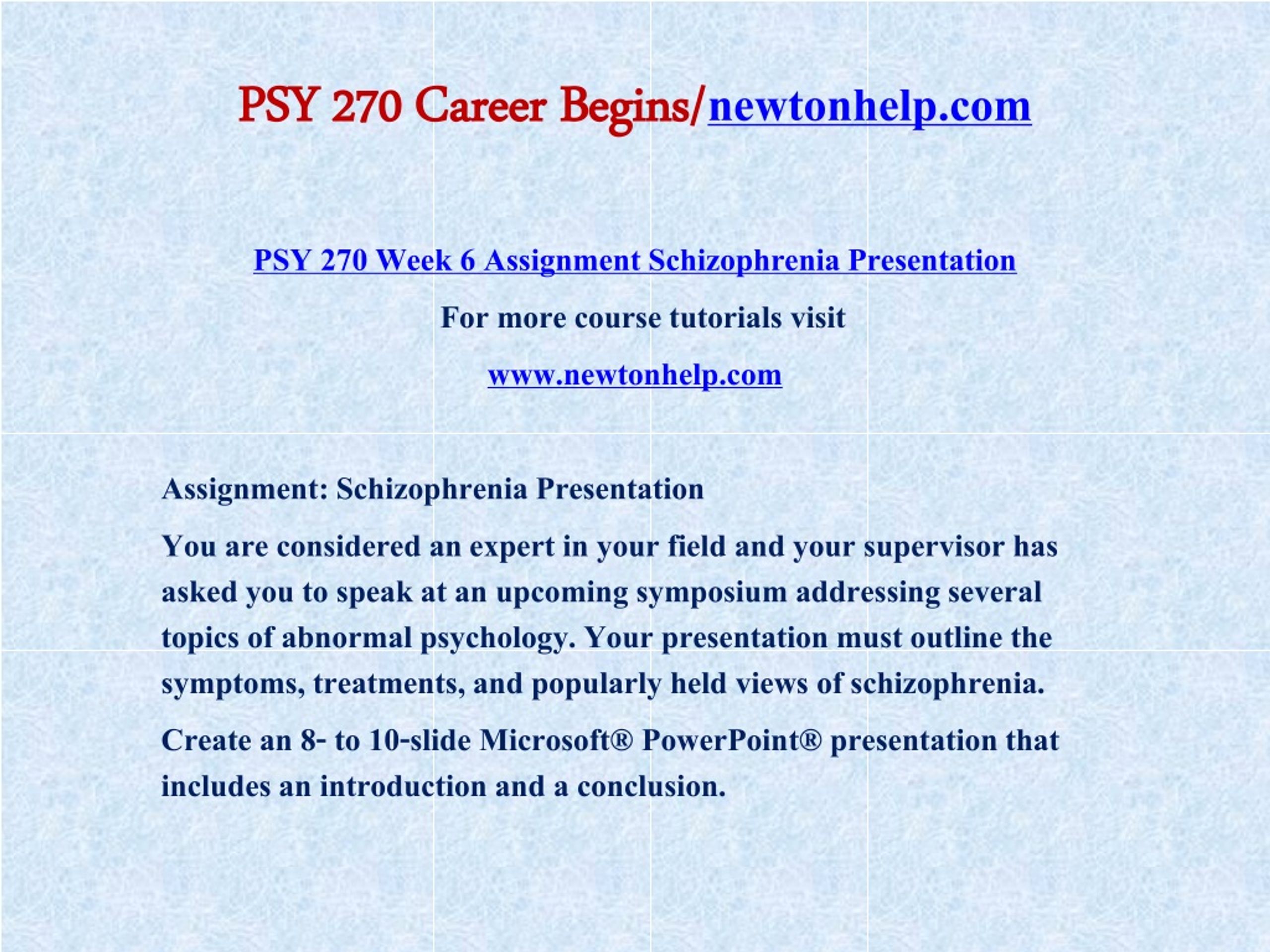 PSY 270 Career Begins/newtonhelp.com

PSY 270 Week 6 Assignment Schizophrenia Presentation

For more course tutorials visit

www.newtonhelp.com

Assignment: Schizophrenia Presentation

You are considered an expert in your field and your supervisor has asked you to speak at an upcoming symposium addressing several topics of abnormal psychology. Your presentation must outline the symptoms, treatments, and popularly held views of schizophrenia.

Create an 8- to 10-slide Microsoft® PowerPoint® presentation that includes an introduction and a conclusion.